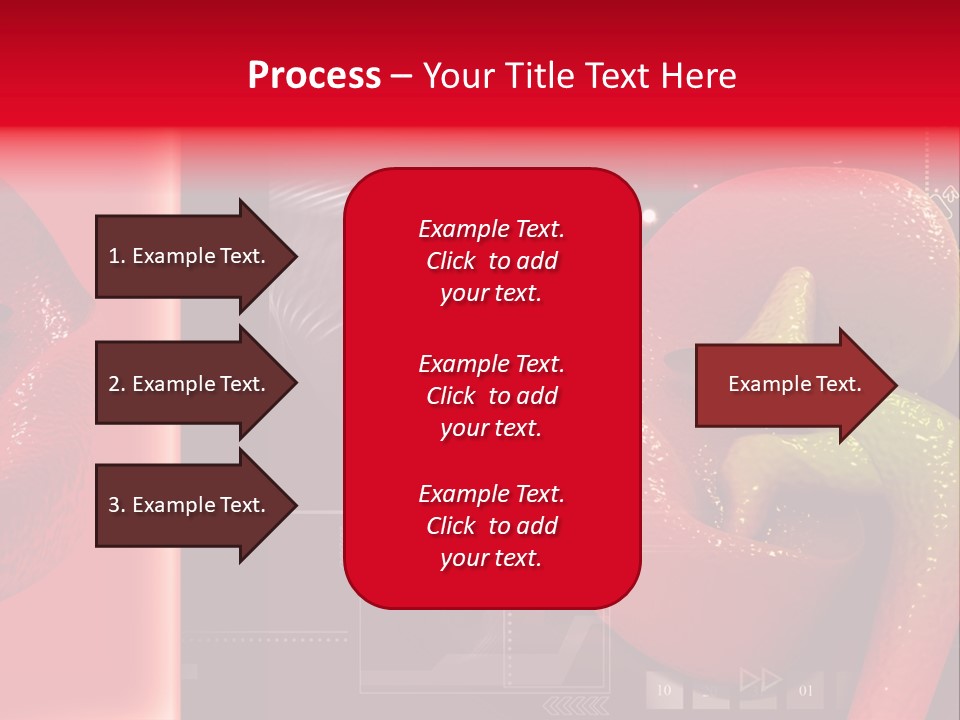 Process – Your Title Text Here

1. Example Text.

2. Example Text.

3. Example Text.

Example Text. Click to add your text.

Example Text. Click to add your text.

Example Text. Click to add your text.

Example Text.

10

01